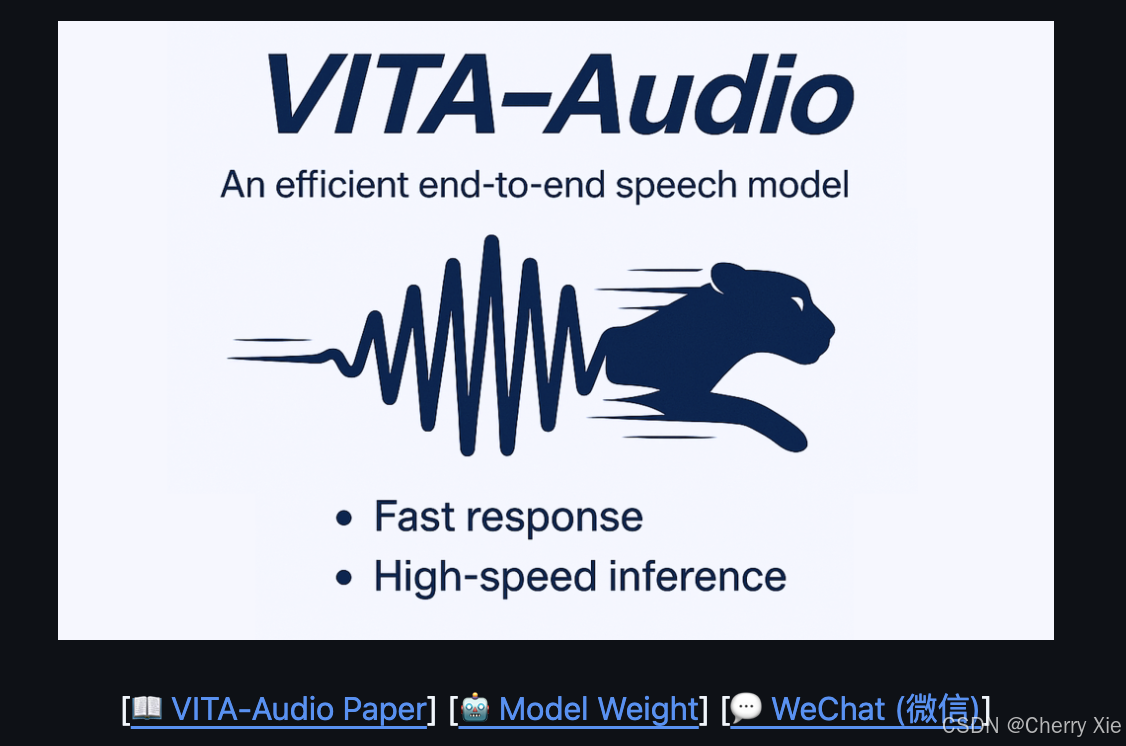 VITA-Audio

An efficient end-to-end speech model

• Fast response
• High-speed inference

[📖 VITA-Audio Paper] [🤖 Model Weight] [💬 WeChat (微信)]

CSDN @Cherry Xie